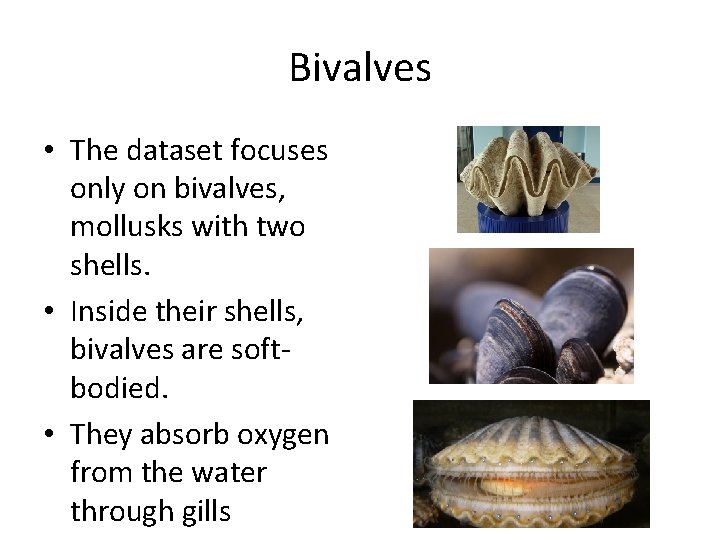 Bivalves

• The dataset focuses only on bivalves, mollusks with two shells.
• Inside their shells, bivalves are soft-bodied.
• They absorb oxygen from the water through gills